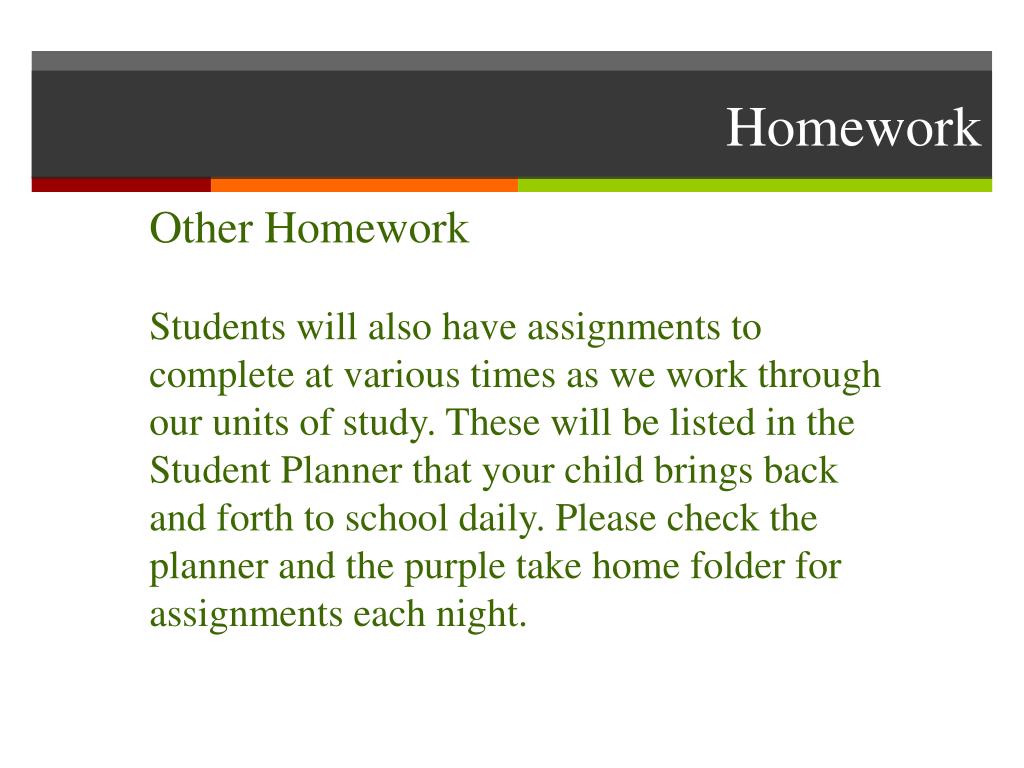 Homework

Other Homework

Students will also have assignments to complete at various times as we work through our units of study. These will be listed in the Student Planner that your child brings back and forth to school daily. Please check the planner and the purple take home folder for assignments each night.